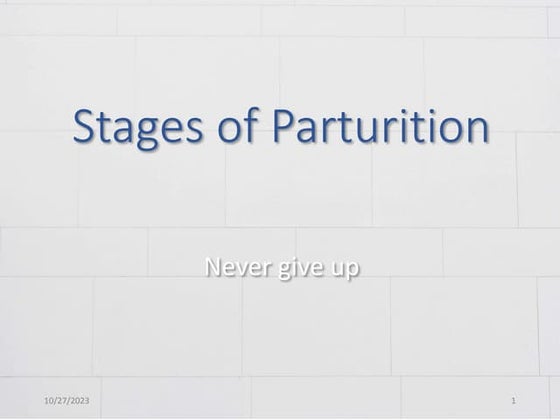 Stages of Parturition

Never give up

10/27/2023

1